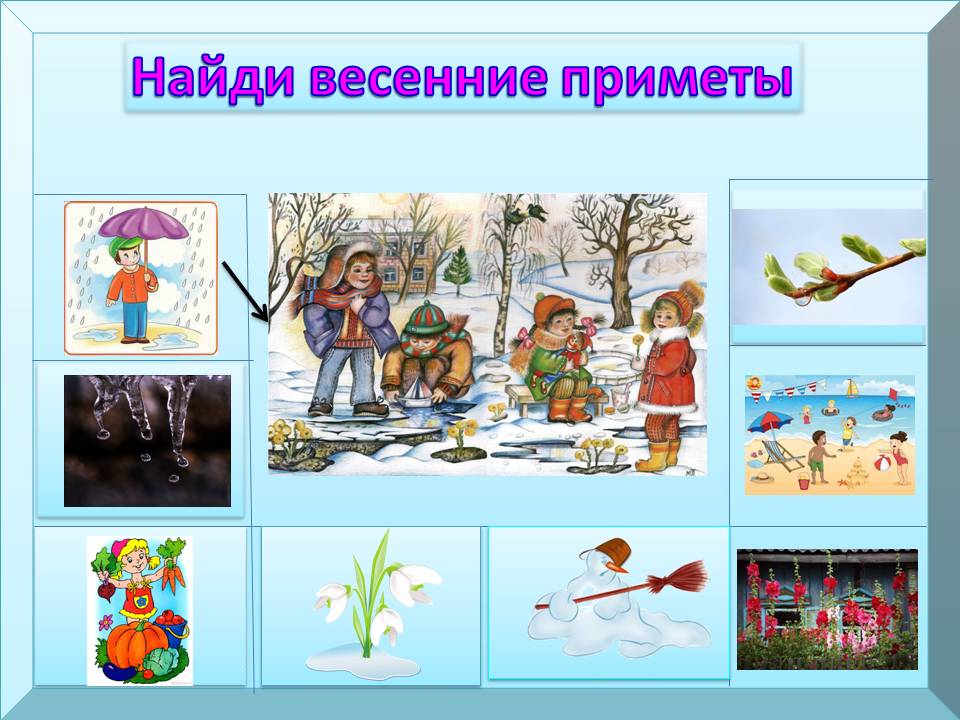 Найди весенние приметы